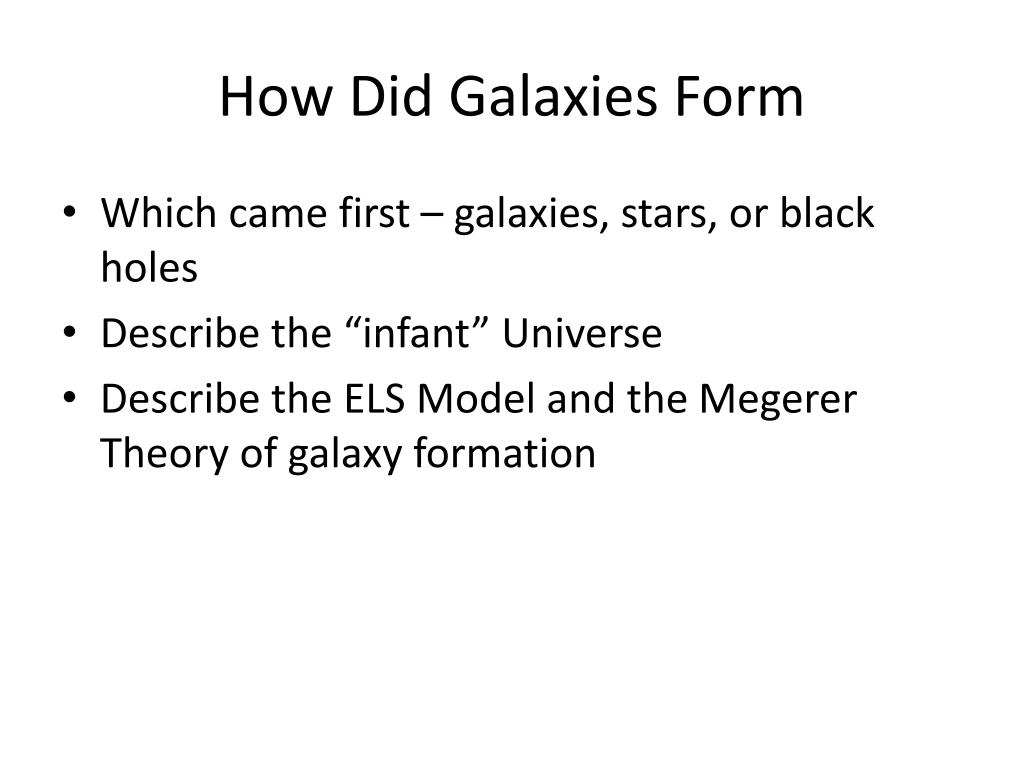 How Did Galaxies Form

• Which came first – galaxies, stars, or black holes
• Describe the “infant” Universe
• Describe the ELS Model and the Megerer Theory of galaxy formation